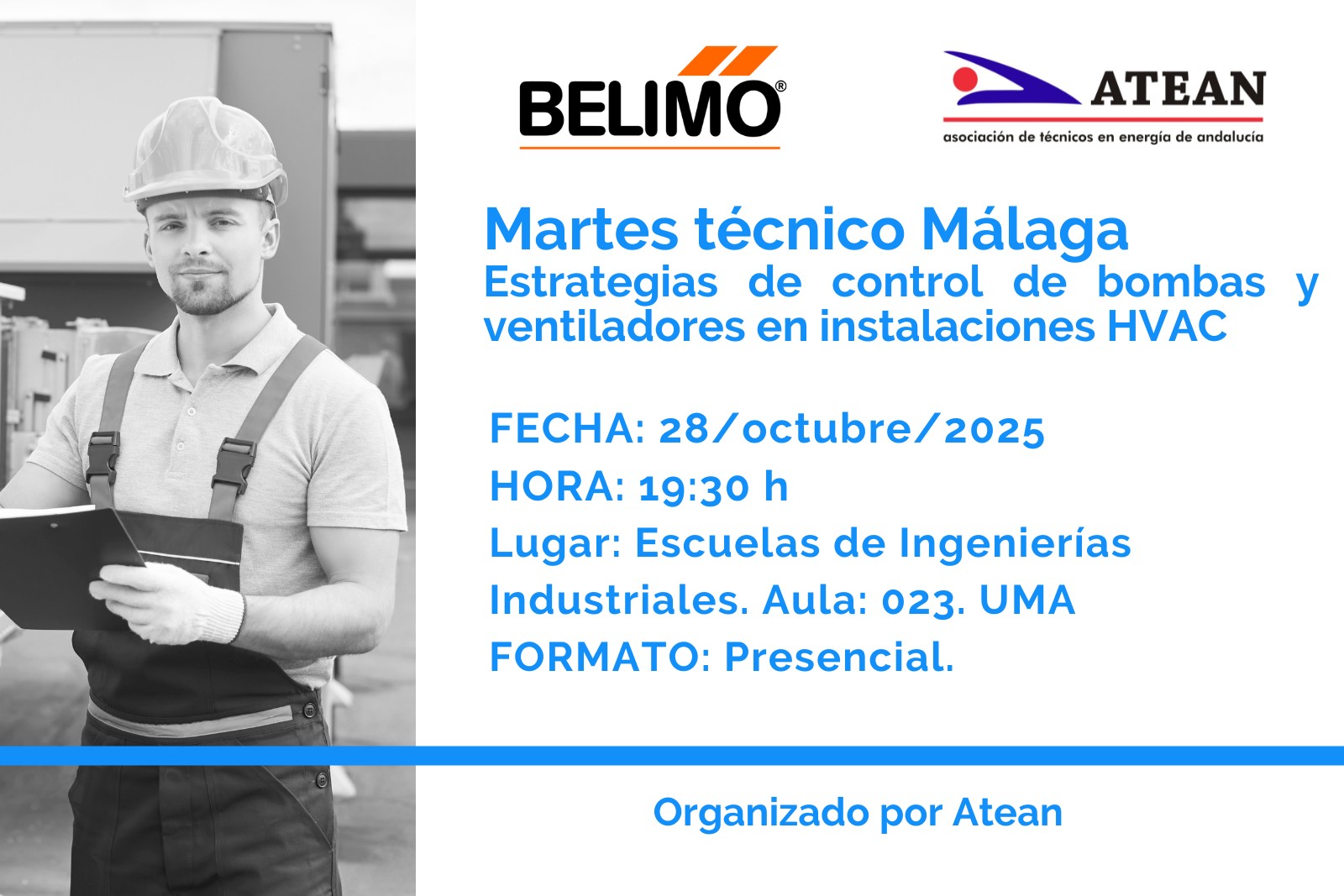 BELIMO®

ATEAN
asociación de técnicos en energía de andalucía

Martes técnico Málaga
Estrategias de control de bombas y ventiladores en instalaciones HVAC

FECHA: 28/octubre/2025
HORA: 19:30 h
Lugar: Escuelas de Ingenierías Industriales. Aula: 023. UMA
FORMATO: Presencial.

Organizado por Atean